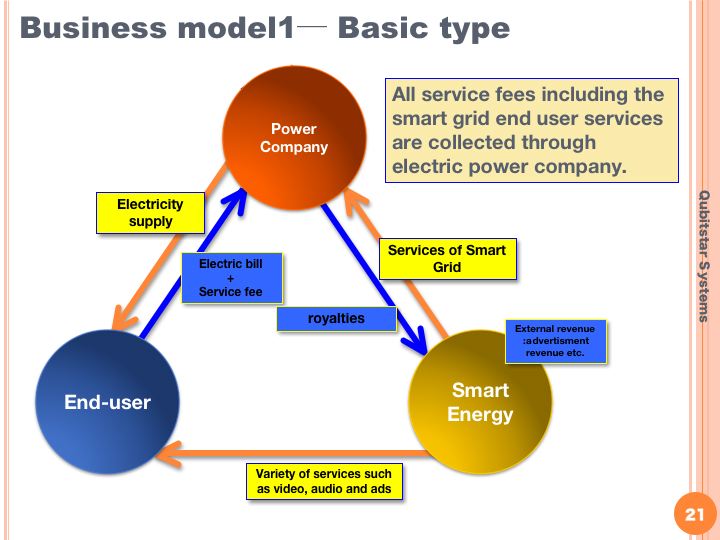 Business model1— Basic type

All service fees including the smart grid end user services are collected through electric power company.

Power Company

Electricity supply

Electric bill + Service fee

Services of Smart Grid

royalties

External revenue :advertisment revenue etc.

End-user

Smart Energy

Variety of services such as video, audio and ads

Qubitstar Systems

21